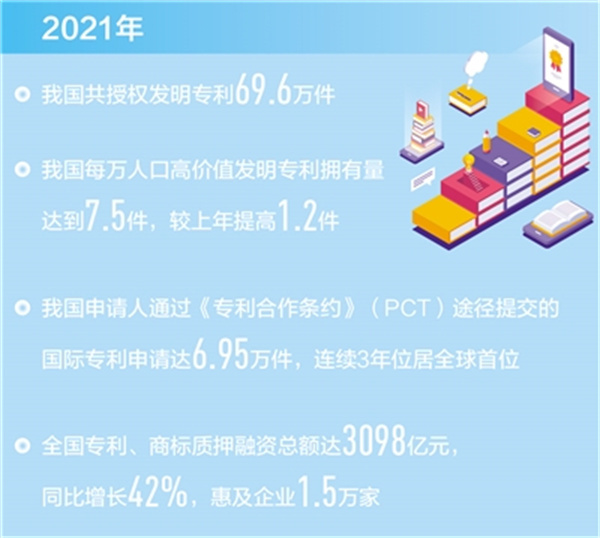 2021年

我国共授权发明专利69.6万件

我国每万人口高价值发明专利拥有量达到7.5件，较上年提高1.2件

我国申请人通过《专利合作条约》（PCT）途径提交的国际专利申请达6.95万件，连续3年位居全球首位

全国专利、商标质押融资总额达3098亿元，同比增长42%，惠及企业1.5万家